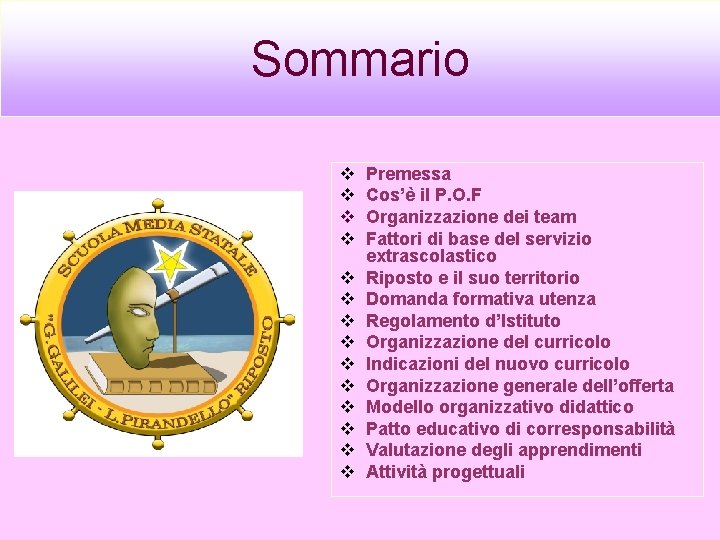 Sommario

SCUOLA MEDIA STATALE
"G. GALILEI - L. PIRANDELLO" RIPOSTO

❖ Premessa
❖ Cos'è il P.O.F
❖ Organizzazione dei team
❖ Fattori di base del servizio extrascolastico
❖ Riposto e il suo territorio
❖ Domanda formativa utenza
❖ Regolamento d'Istituto
❖ Organizzazione del curricolo
❖ Indicazioni del nuovo curricolo
❖ Organizzazione generale dell'offerta
❖ Modello organizzativo didattico
❖ Patto educativo di corresponsabilità
❖ Valutazione degli apprendimenti
❖ Attività progettuali